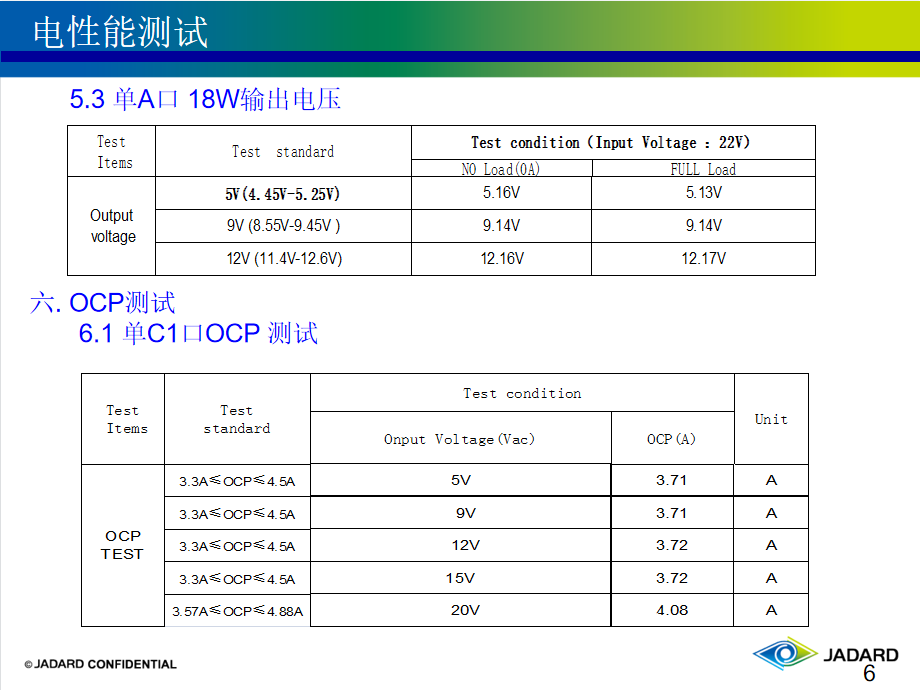 电性能测试

5.3 单A口 18W输出电压

| Test Items | Test standard | Test condition (Input Voltage : 22V) | |
|---|---|---|---|
| | | NO Load(0A) | FULL Load |
| Output voltage | 5V(4.45V-5.25V) | 5.16V | 5.13V |
| | 9V (8.55V-9.45V ) | 9.14V | 9.14V |
| | 12V (11.4V-12.6V) | 12.16V | 12.17V |

六. OCP测试
6.1 单C1口OCP 测试

| Test Items | Test standard | Test condition | | Unit |
|---|---|---|---|---|
| | | Onput Voltage(Vac) | OCP(A) | |
| OCP TEST | 3.3A≤OCP≤4.5A | 5V | 3.71 | A |
| | 3.3A≤OCP≤4.5A | 9V | 3.71 | A |
| | 3.3A≤OCP≤4.5A | 12V | 3.72 | A |
| | 3.3A≤OCP≤4.5A | 15V | 3.72 | A |
| | 3.57A≤OCP≤4.88A | 20V | 4.08 | A |

© JADARD CONFIDENTIAL

JADARD
6